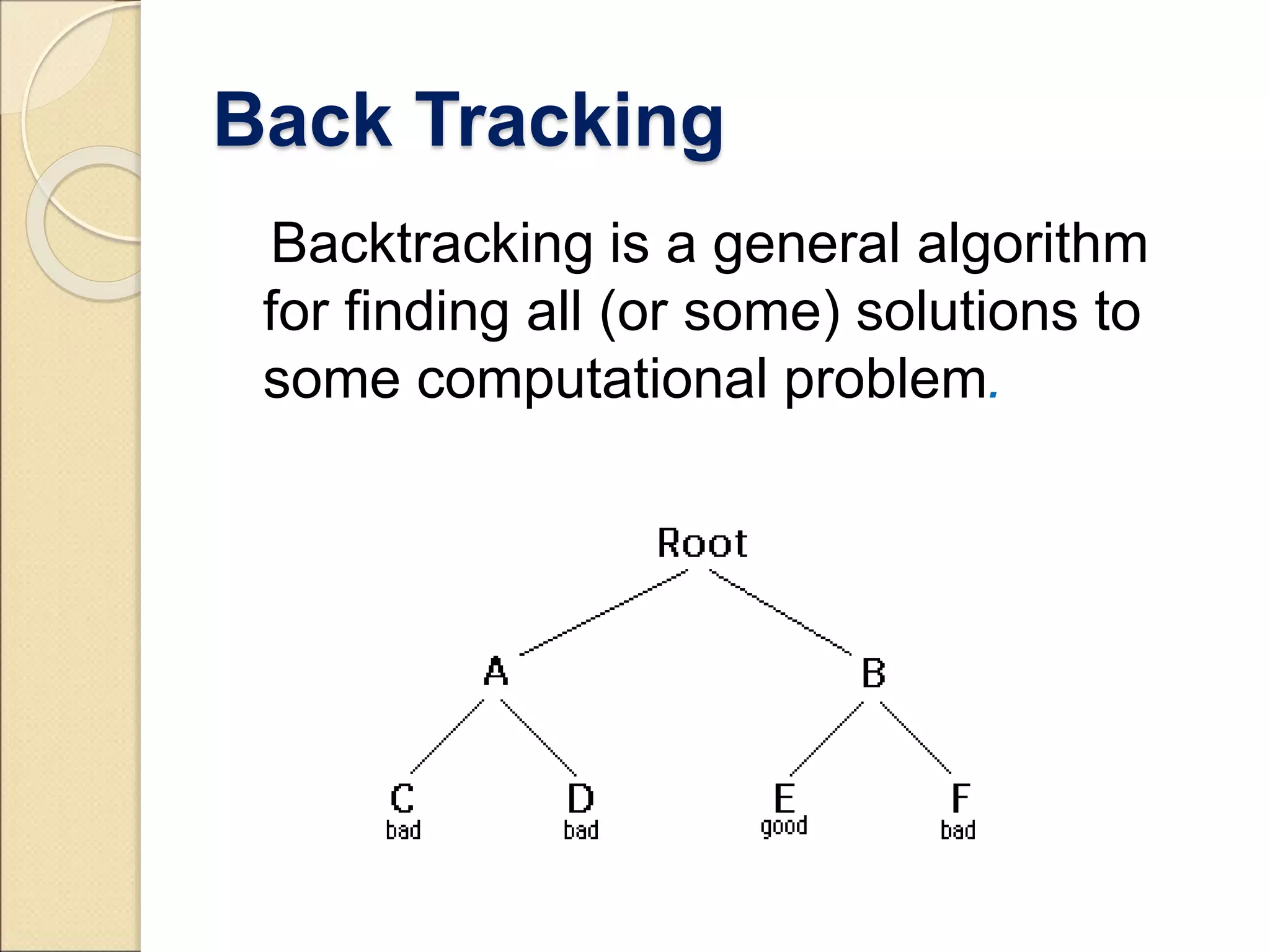 Back Tracking

Backtracking is a general algorithm for finding all (or some) solutions to some computational problem.

Root

A

B

C
bad

D
bad

E
good

F
bad